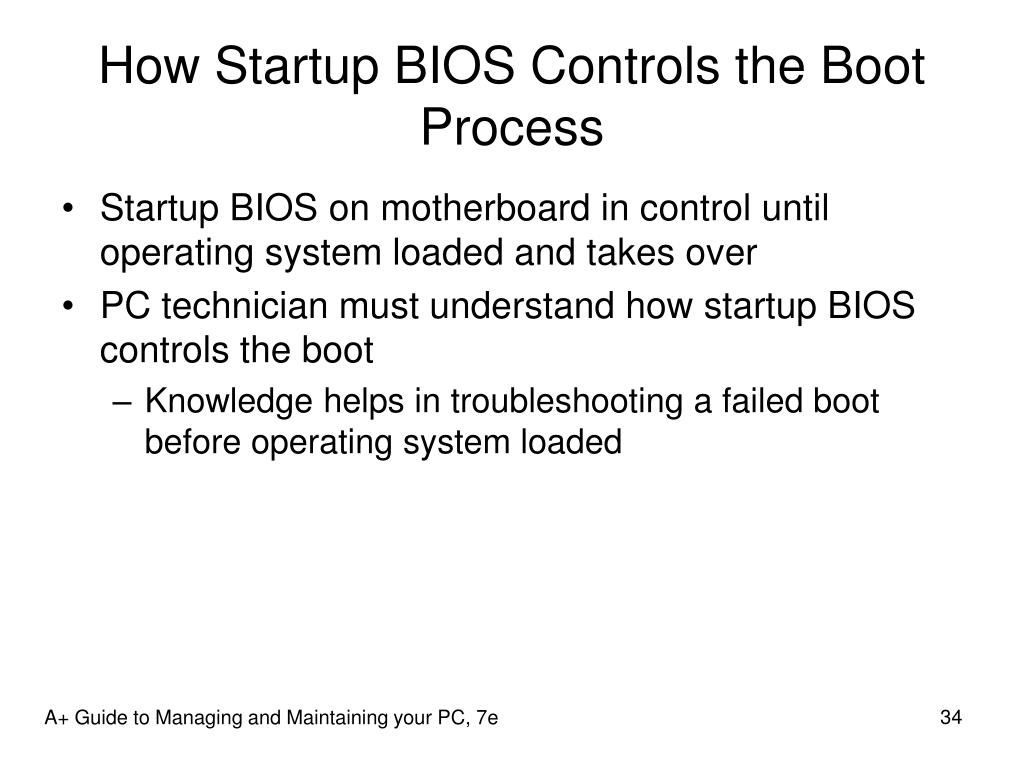 How Startup BIOS Controls the Boot Process

• Startup BIOS on motherboard in control until operating system loaded and takes over
• PC technician must understand how startup BIOS controls the boot
– Knowledge helps in troubleshooting a failed boot before operating system loaded

A+ Guide to Managing and Maintaining your PC, 7e

34